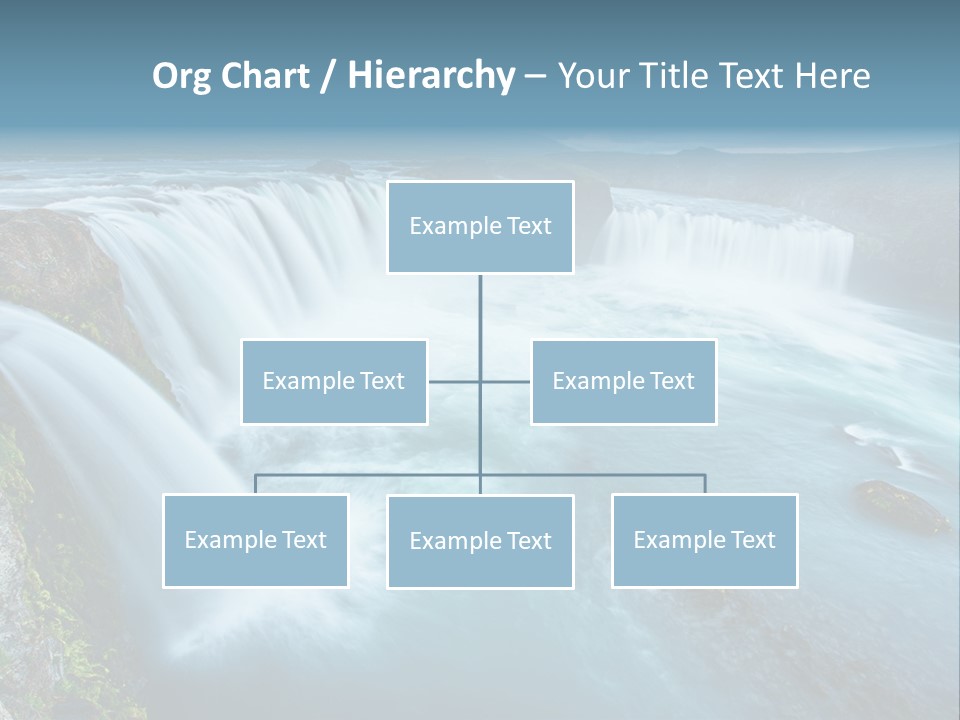 Org Chart / Hierarchy – Your Title Text Here

Example Text

Example Text

Example Text

Example Text

Example Text

Example Text